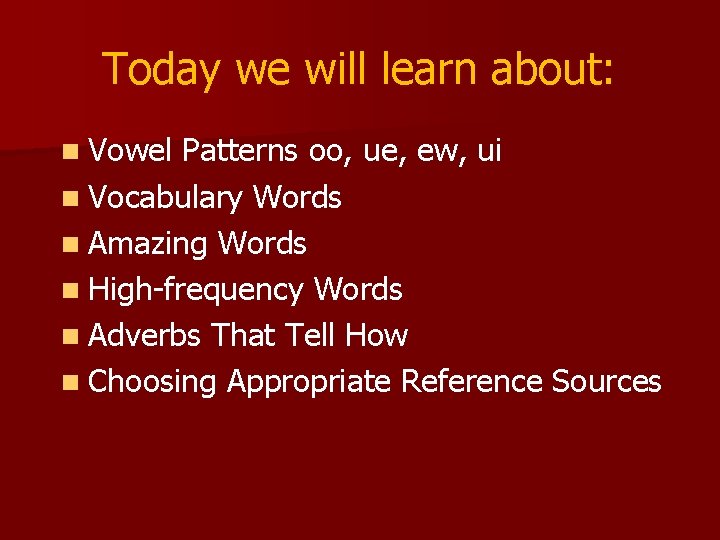 Today we will learn about:

- Vowel Patterns oo, ue, ew, ui
- Vocabulary Words
- Amazing Words
- High-frequency Words
- Adverbs That Tell How
- Choosing Appropriate Reference Sources